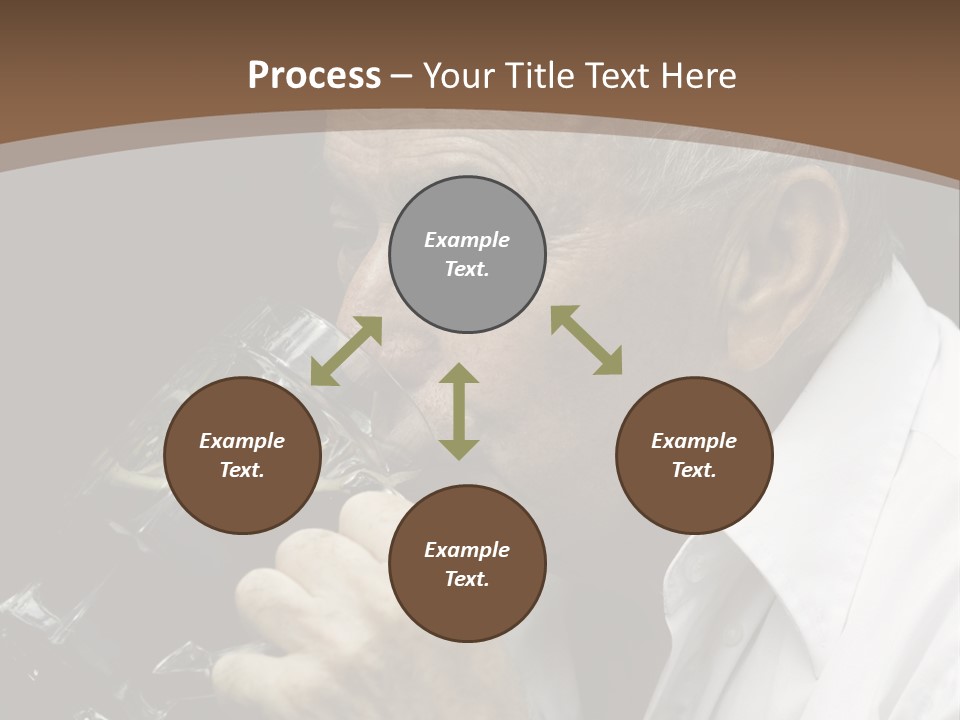 Process – Your Title Text Here

Example Text.

Example Text.

Example Text.

Example Text.